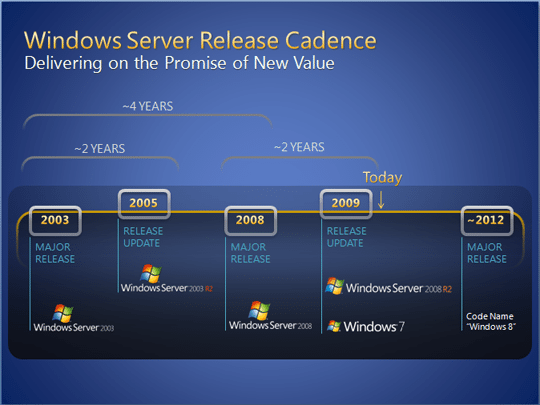 Windows Server Release Cadence
Delivering on the Promise of New Value

~4 YEARS

~2 YEARS

~2 YEARS

Today

2003
MAJOR RELEASE
Windows Server 2003

2005
RELEASE UPDATE
Windows Server 2003 R2

2008
MAJOR RELEASE
Windows Server 2008

2009
RELEASE UPDATE
Windows Server 2008 R2
Windows 7

~2012
MAJOR RELEASE
Code Name "Windows 8"